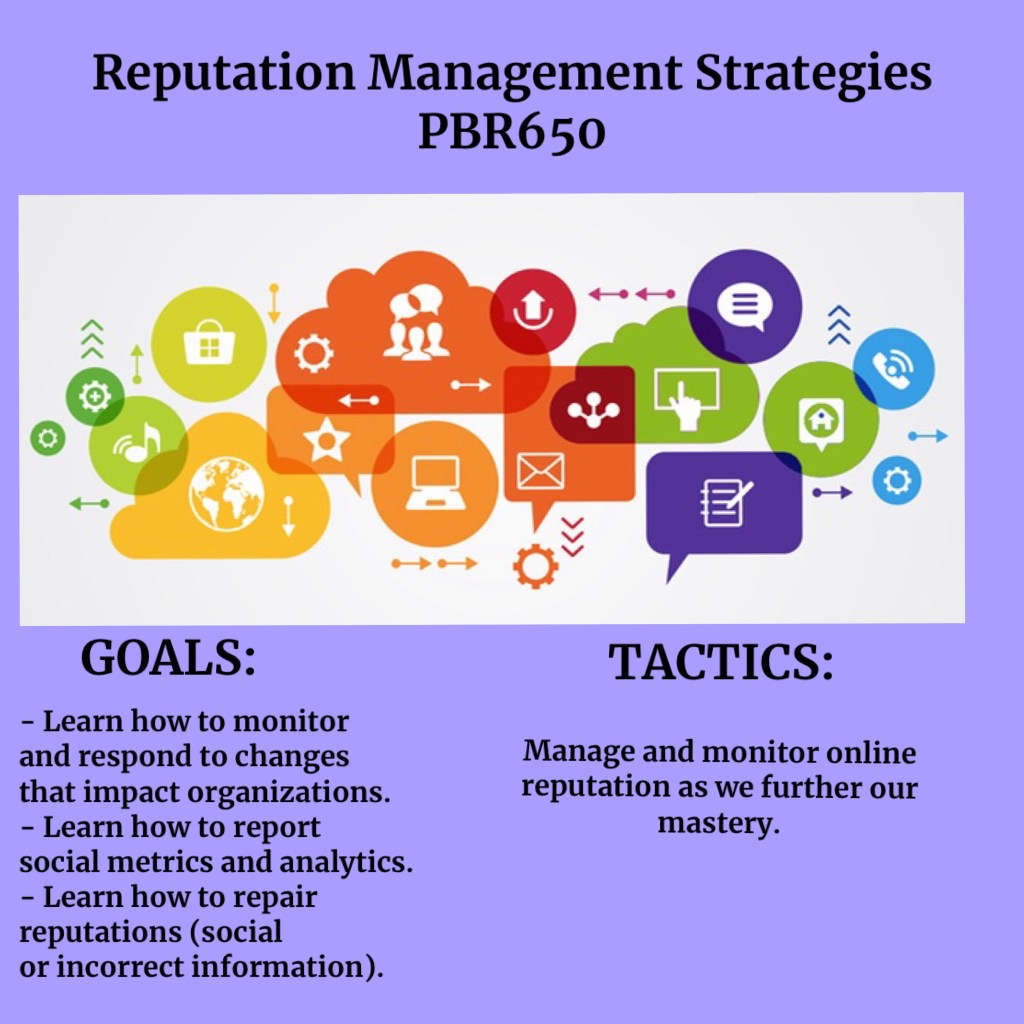 Reputation Management Strategies
PBR650

GOALS:

- Learn how to monitor and respond to changes that impact organizations.
- Learn how to report social metrics and analytics.
- Learn how to repair reputations (social or incorrect information).

TACTICS:

Manage and monitor online reputation as we further our mastery.